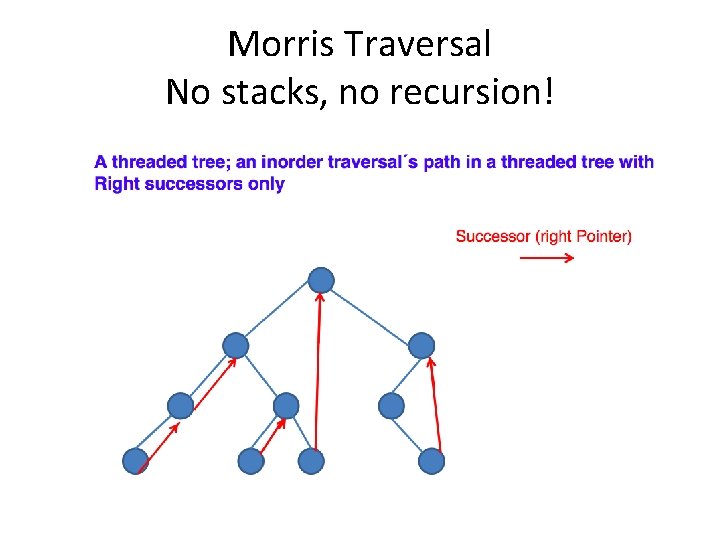 Morris Traversal
No stacks, no recursion!

A threaded tree; an inorder traversal´s path in a threaded tree with Right successors only

Successor (right Pointer)